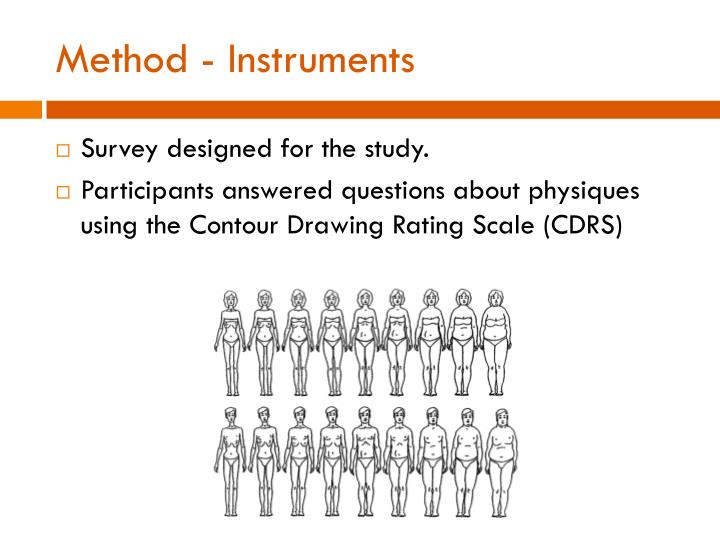 Method - Instruments

□ Survey designed for the study.

□ Participants answered questions about physiques using the Contour Drawing Rating Scale (CDRS)